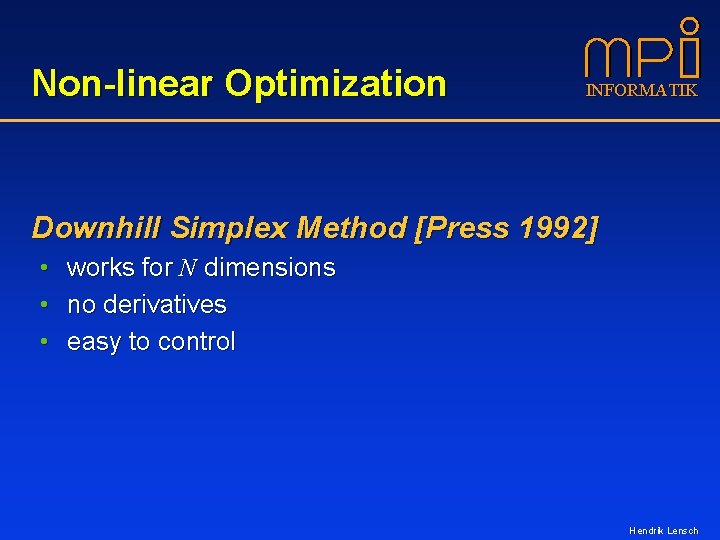 Non-linear Optimization

mpi
INFORMATIK

Downhill Simplex Method [Press 1992]

• works for $N$ dimensions
• no derivatives
• easy to control

Hendrik Lensch